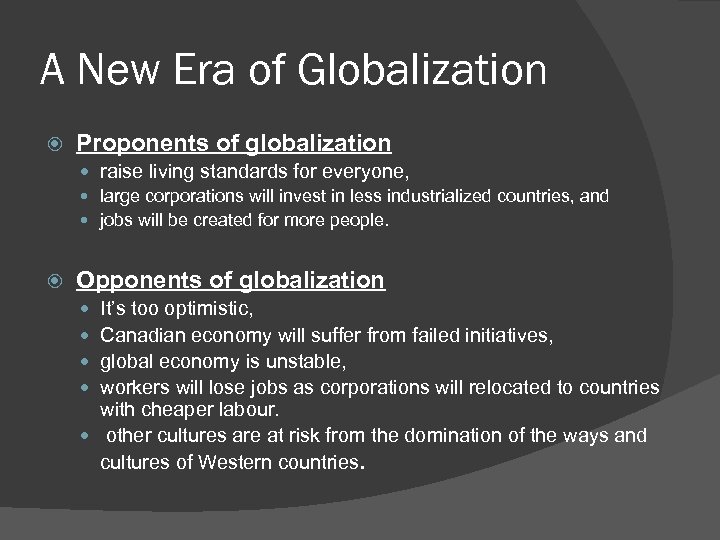 A New Era of Globalization

Proponents of globalization

raise living standards for everyone,

large corporations will invest in less industrialized countries, and

jobs will be created for more people.

Opponents of globalization

It's too optimistic,

Canadian economy will suffer from failed initiatives,

global economy is unstable,

workers will lose jobs as corporations will relocated to countries with cheaper labour.

other cultures are at risk from the domination of the ways and cultures of Western countries.